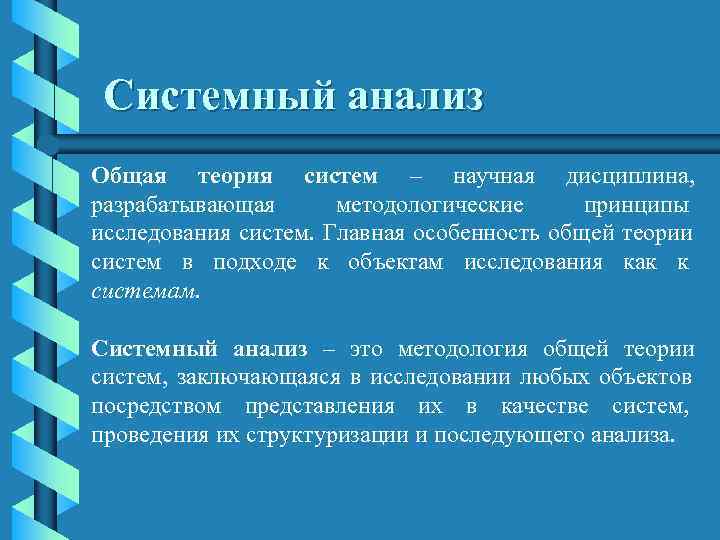 Системный анализ

Общая теория систем – научная дисциплина, разрабатывающая методологические принципы исследования систем. Главная особенность общей теории систем в подходе к объектам исследования как к системам.

Системный анализ – это методология общей теории систем, заключающаяся в исследовании любых объектов посредством представления их в качестве систем, проведения их структуризации и последующего анализа.